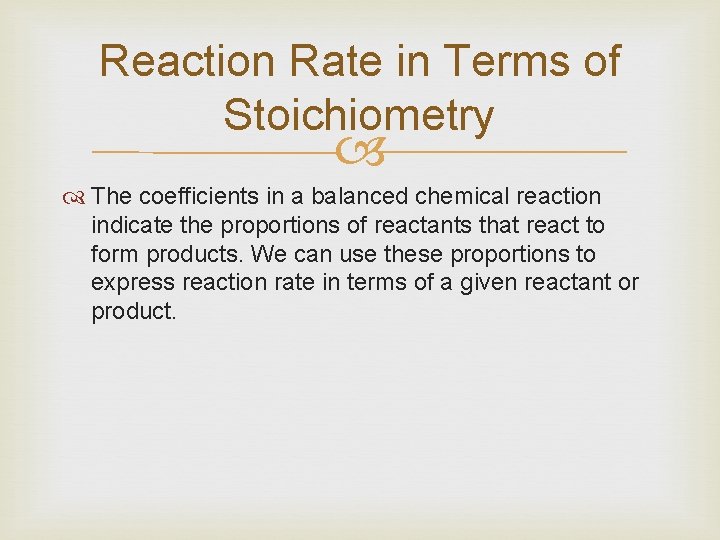 Reaction Rate in Terms of Stoichiometry

The coefficients in a balanced chemical reaction indicate the proportions of reactants that react to form products. We can use these proportions to express reaction rate in terms of a given reactant or product.